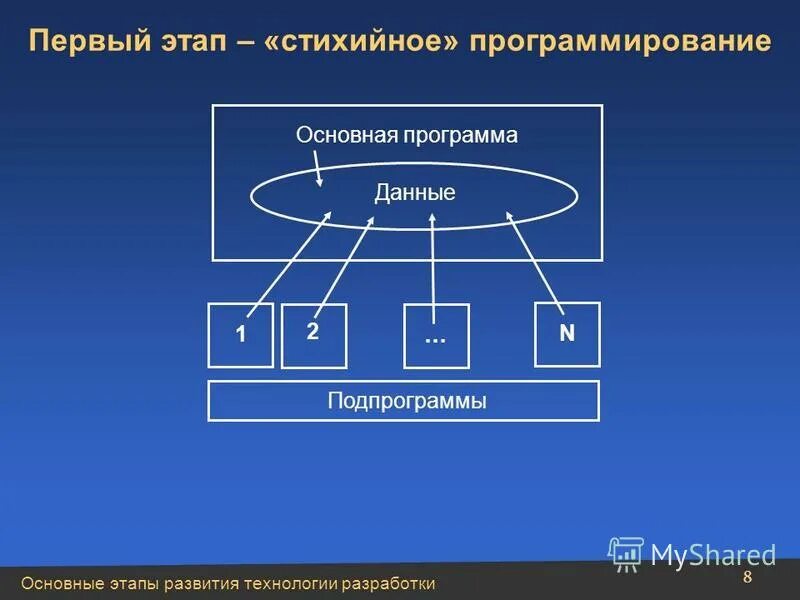 Первый этап – «стихийное» программирование

Основная программа

Данные

1

2

...

N

Подпрограммы

MyShared

Основные этапы развития технологии разработки

8